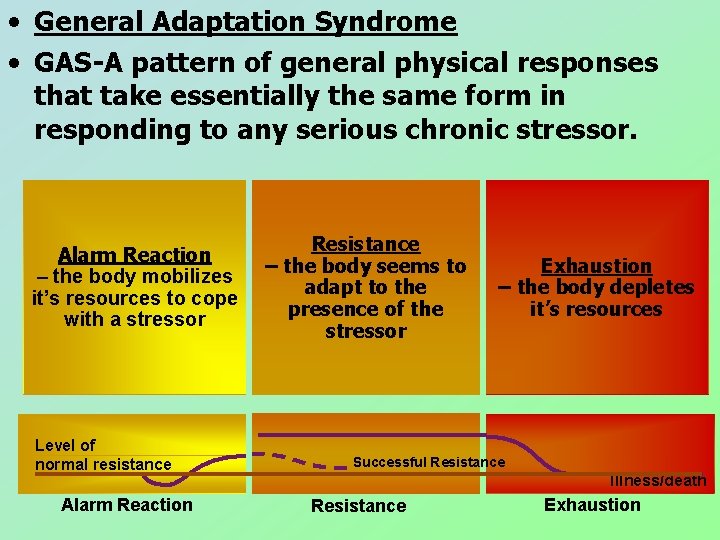 • General Adaptation Syndrome

• GAS-A pattern of general physical responses that take essentially the same form in responding to any serious chronic stressor.

Alarm Reaction – the body mobilizes it's resources to cope with a stressor

Resistance – the body seems to adapt to the presence of the stressor

Exhaustion – the body depletes it's resources

Level of normal resistance

Successful Resistance

Illness/death

Alarm Reaction

Resistance

Exhaustion